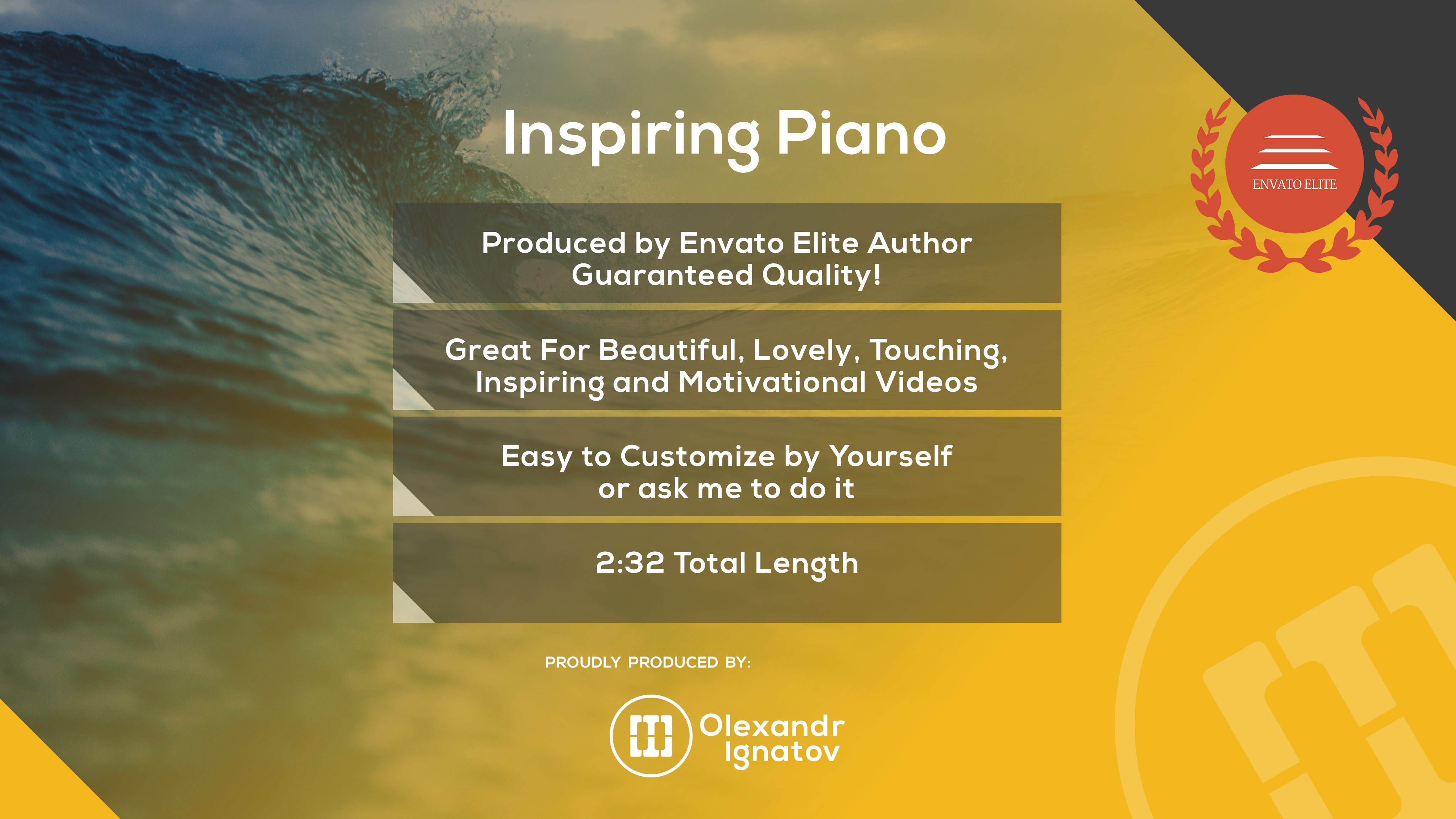 Inspiring Piano

ENVATO ELITE

Produced by Envato Elite Author
Guaranteed Quality!

Great For Beautiful, Lovely, Touching, Inspiring and Motivational Videos

Easy to Customize by Yourself
or ask me to do it

2:32 Total Length

PROUDLY PRODUCED BY:

Olexandr
Ignatov